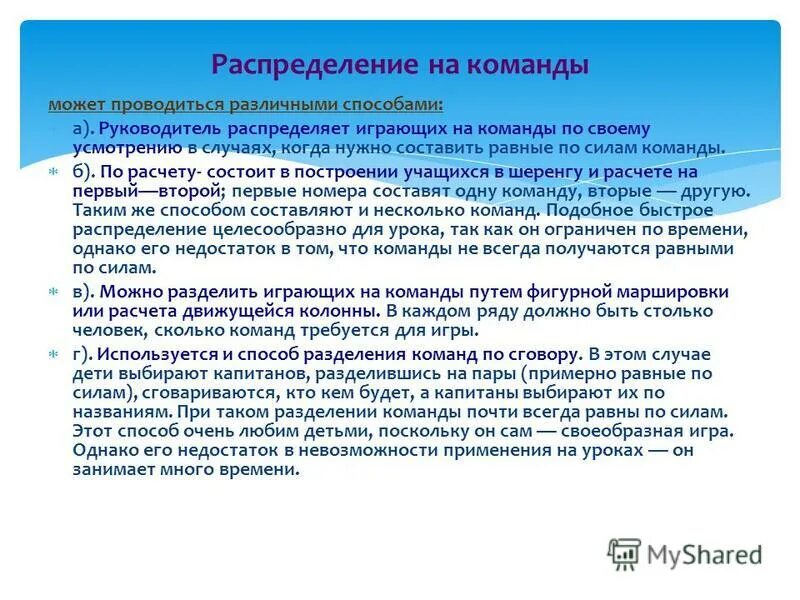 Распределение на команды

может проводиться различными способами:

а). Руководитель распределяет играющих на команды по своему усмотрению в случаях, когда нужно составить равные по силам команды.

б). По расчету- состоит в построении учащихся в шеренгу и расчете на первый—второй; первые номера составят одну команду, вторые — другую. Таким же способом составляют и несколько команд. Подобное быстрое распределение целесообразно для урока, так как он ограничен по времени, однако его недостаток в том, что команды не всегда получаются равными по силам.

в). Можно разделить играющих на команды путем фигурной маршировки или расчета движущейся колонны. В каждом ряду должно быть столько человек, сколько команд требуется для игры.

г). Используется и способ разделения команд по сговору. В этом случае дети выбирают капитанов, разделившись на пары (примерно равные по силам), сговариваются, кто кем будет, а капитаны выбирают их по названиям. При таком разделении команды почти всегда равны по силам. Этот способ очень любим детьми, поскольку он сам — своеобразная игра. Однако его недостаток в невозможности применения на уроках — он занимает много времени.

MyShared